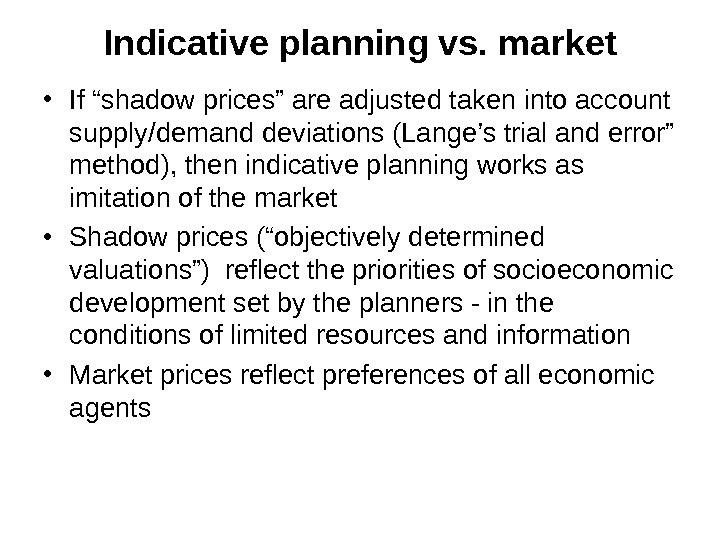 Indicative planning vs. market

• If “shadow prices” are adjusted taken into account supply/demand deviations (Lange’s trial and error” method), then indicative planning works as imitation of the market

• Shadow prices (“objectively determined valuations”) reflect the priorities of socioeconomic development set by the planners - in the conditions of limited resources and information

• Market prices reflect preferences of all economic agents